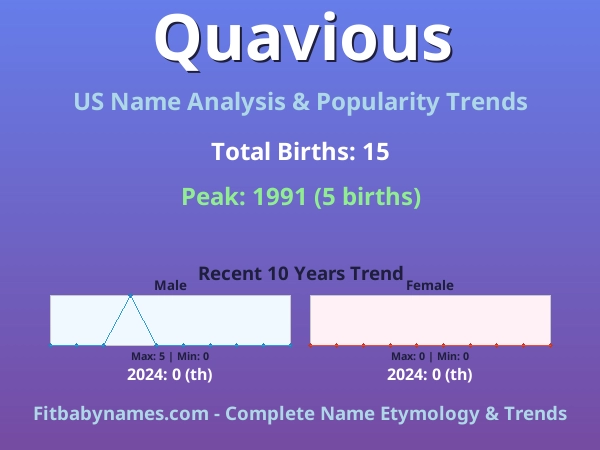 Quavious

US Name Analysis & Popularity Trends

Total Births: 15

Peak: 1991 (5 births)

Recent 10 Years Trend

Male

Max: 5 | Min: 0

2024: 0 (th)

Female

Max: 0 | Min: 0

2024: 0 (th)

Fitbabynames.com - Complete Name Etymology & Trends